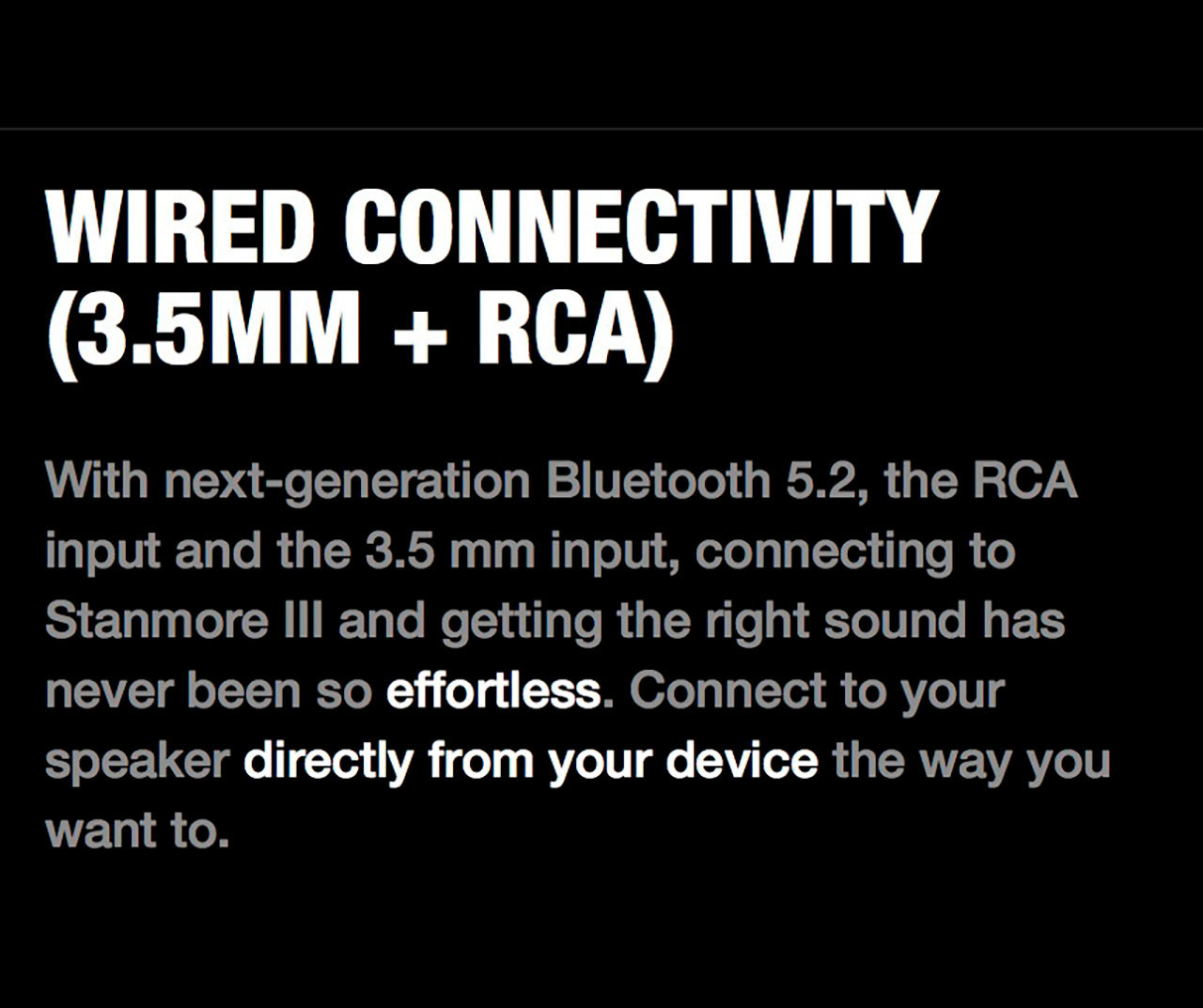 WIRED CONNECTIVITY (3.5MM + RCA)

With next-generation Bluetooth 5.2, the RCA input and the 3.5 mm input, connecting to Stanmore III and getting the right sound has never been so effortless. Connect to your speaker directly from your device the way you want to.